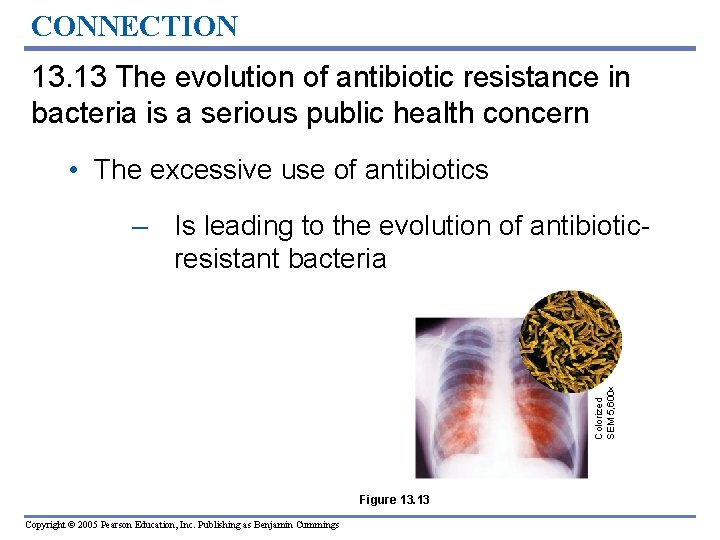 CONNECTION

13.13 The evolution of antibiotic resistance in bacteria is a serious public health concern

• The excessive use of antibiotics

– Is leading to the evolution of antibiotic-resistant bacteria

Colorized SEM 5,600×

Figure 13.13

Copyright © 2005 Pearson Education, Inc. Publishing as Benjamin Cummings